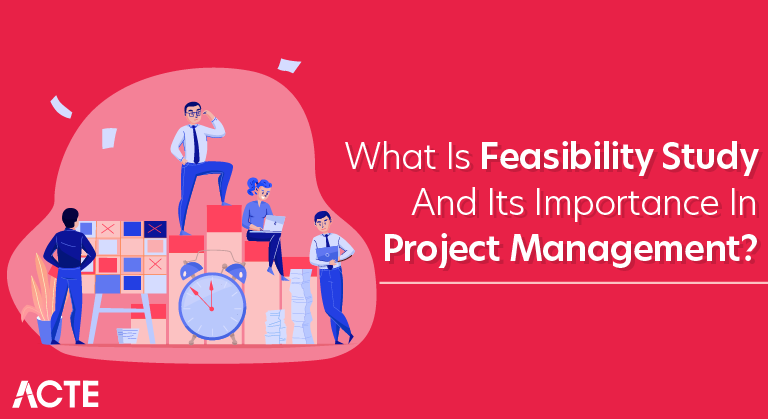 What Is Feasibility Study And Its Importance In Project Management?

ACTE